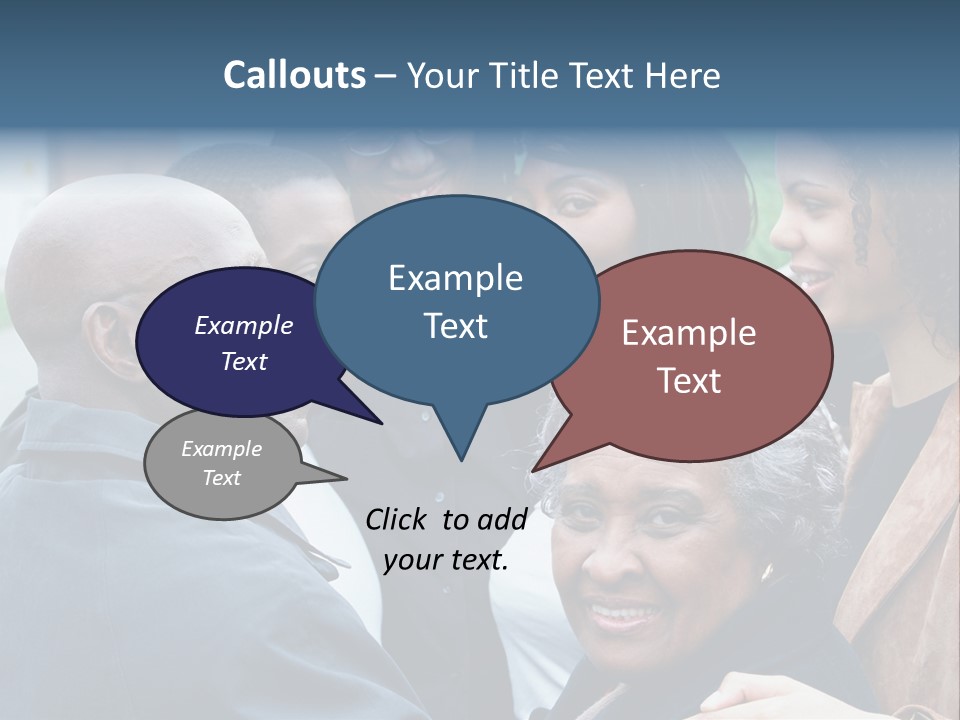 Callouts – Your Title Text Here

Example Text

Example Text

Example Text

Example Text

Click to add your text.